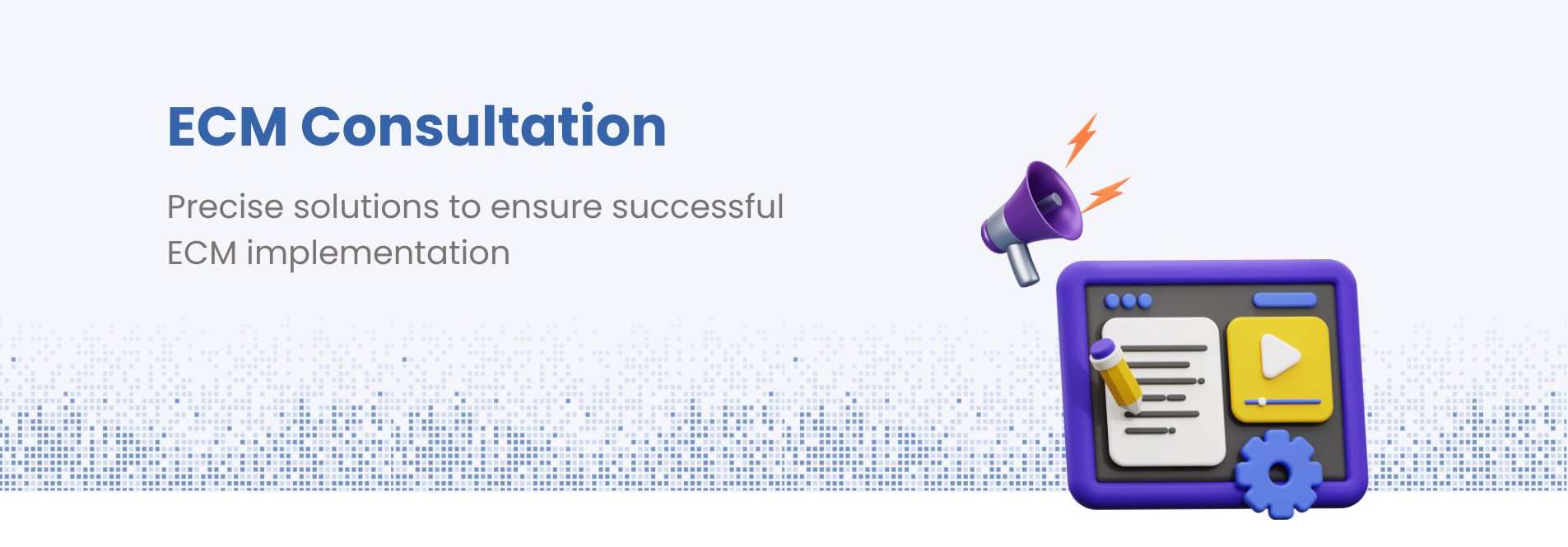 ECM Consultation

Precise solutions to ensure successful ECM implementation